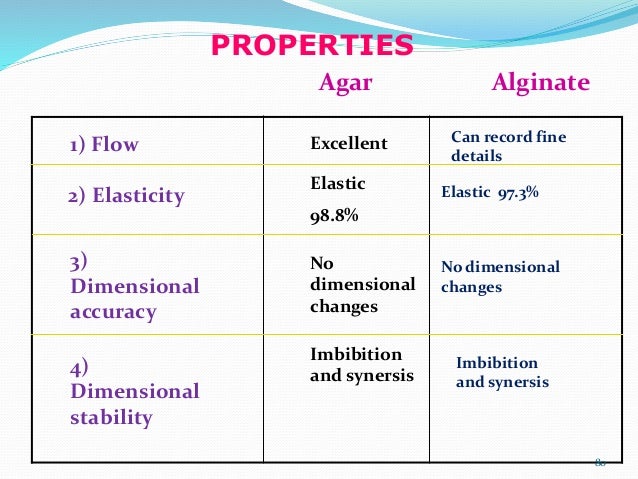 PROPERTIES

| | Agar | Alginate |
|---|---|---|
| 1) Flow | Excellent | Can record fine details |
| 2) Elasticity | Elastic 98.8% | Elastic 97.3% |
| 3) Dimensional accuracy | No dimensional changes | No dimensional changes |
| 4) Dimensional stability | Imbibition and synersis | Imbibition and synersis |

80